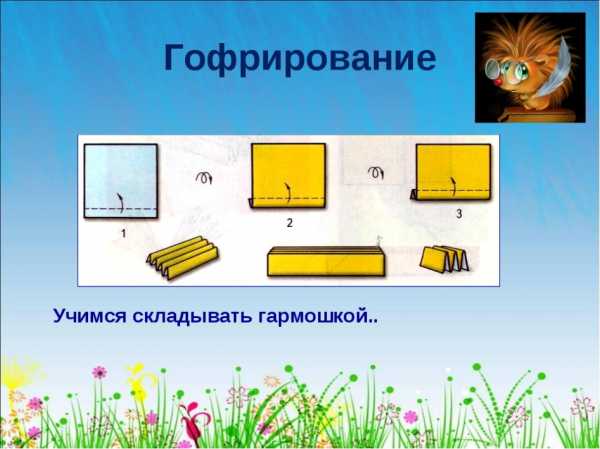 Гофрирование

1

2

3

Учимся складывать гармошкой..